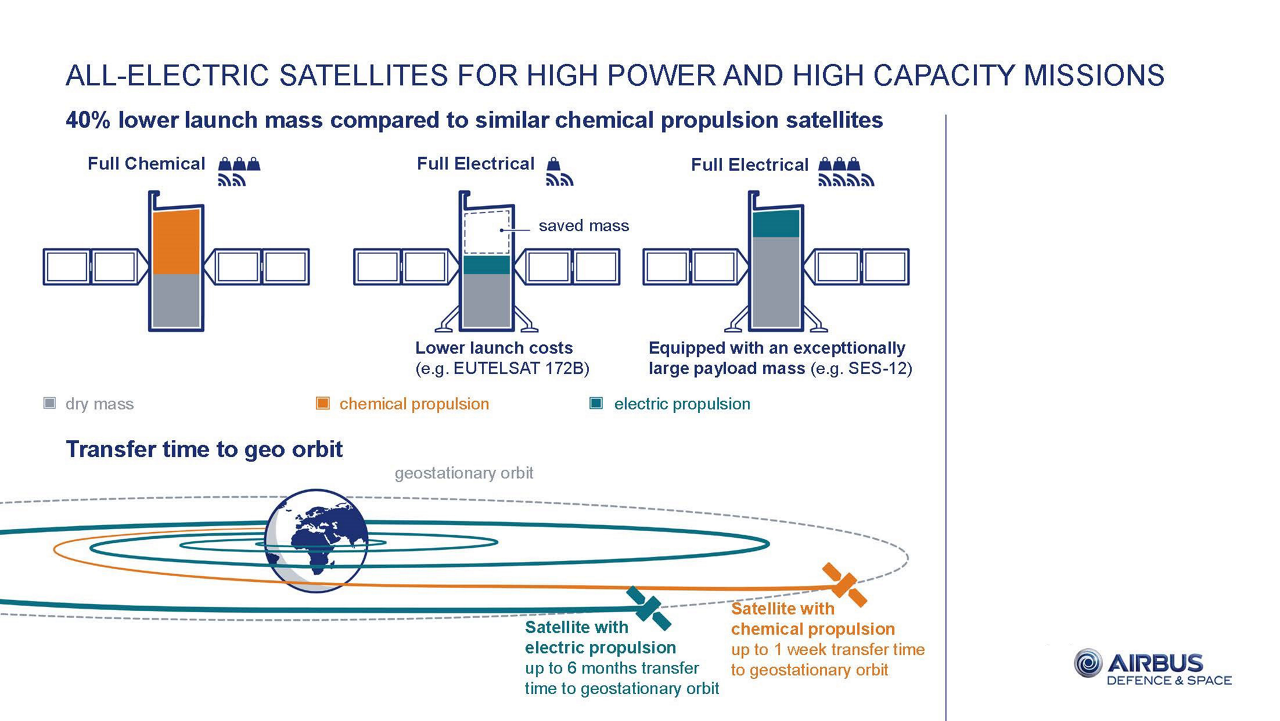 ALL-ELECTRIC SATELLITES FOR HIGH POWER AND HIGH CAPACITY MISSIONS

40% lower launch mass compared to similar chemical propulsion satellites

Full Chemical

Full Electrical

saved mass

Full Electrical

Lower launch costs (e.g. EUTELSAT 172B)

Equipped with an excepttionally large payload mass (e.g. SES-12)

dry mass

chemical propulsion

electric propulsion

Transfer time to geo orbit

geostationary orbit

Satellite with electric propulsion up to 6 months transfer time to geostationary orbit

Satellite with chemical propulsion up to 1 week transfer time to geostationary orbit

AIRBUS DEFENCE & SPACE